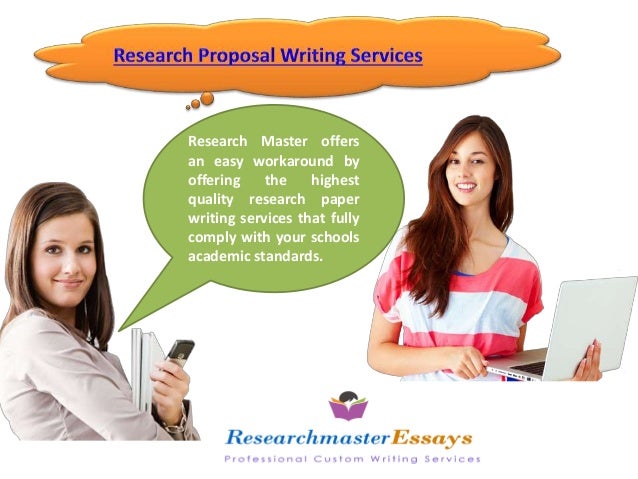 Research Proposal Writing Services

Research Master offers an easy workaround by offering the highest quality research paper writing services that fully comply with your schools academic standards.

ResearchmasterEssays
Professional Custom Writing Services